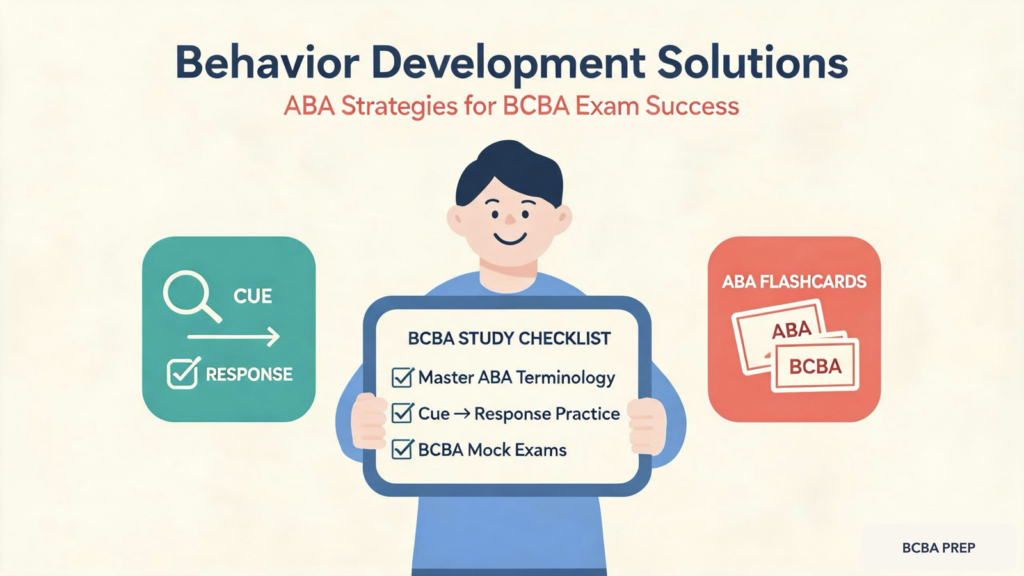 Behavior Development Solutions

ABA Strategies for BCBA Exam Success

CUE

RESPONSE

BCBA STUDY CHECKLIST

Master ABA Terminology

Cue → Response Practice

BCBA Mock Exams

ABA FLASHCARDS

ABA

BCBA

BCBA PREP